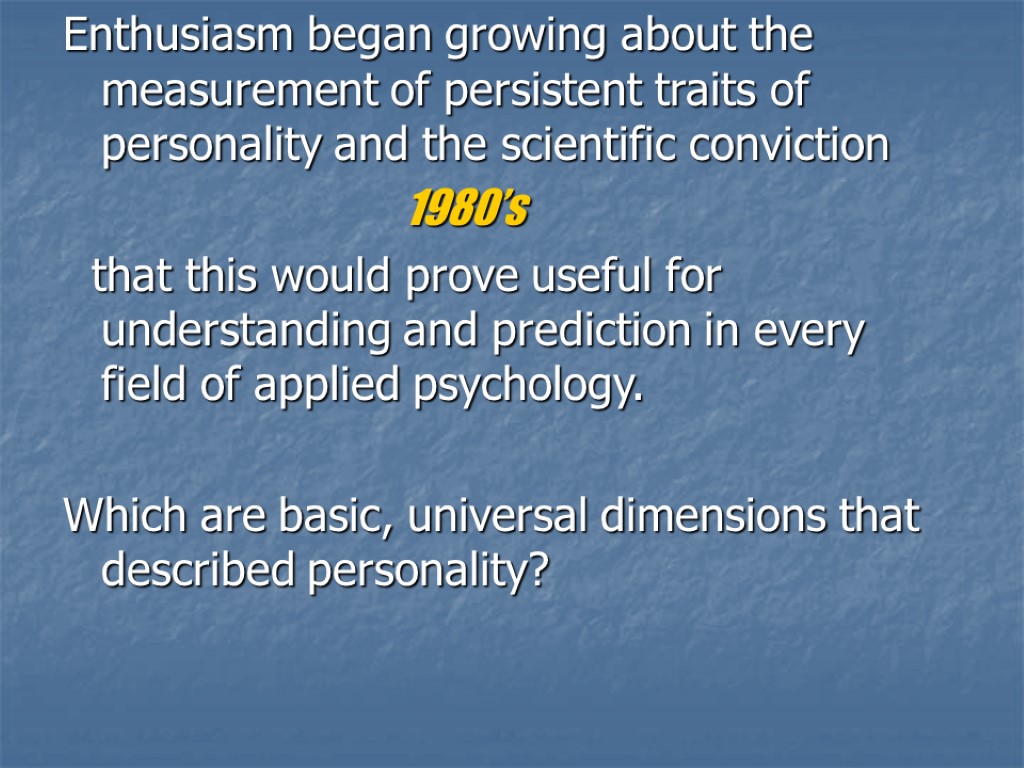 Enthusiasm began growing about the measurement of persistent traits of personality and the scientific conviction

1980's

that this would prove useful for understanding and prediction in every field of applied psychology.

Which are basic, universal dimensions that described personality?